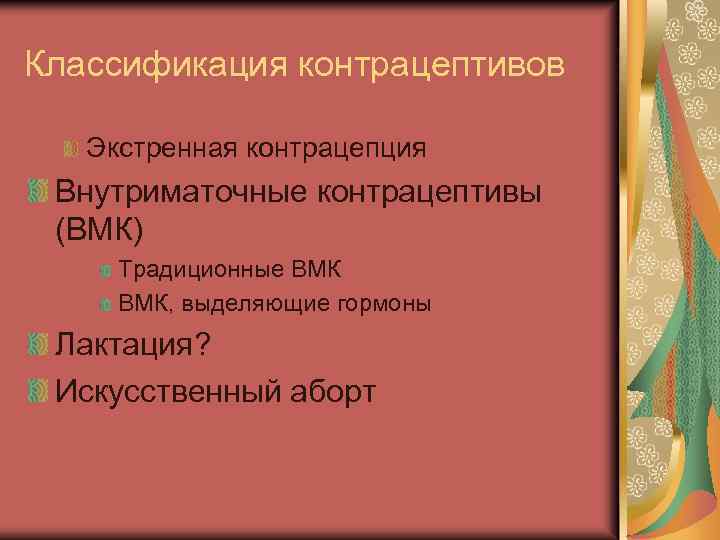 Классификация контрацептивов

Экстренная контрацепция

Внутриматочные контрацептивы (ВМК)

Традиционные ВМК

ВМК, выделяющие гормоны

Лактация?

Искусственный аборт